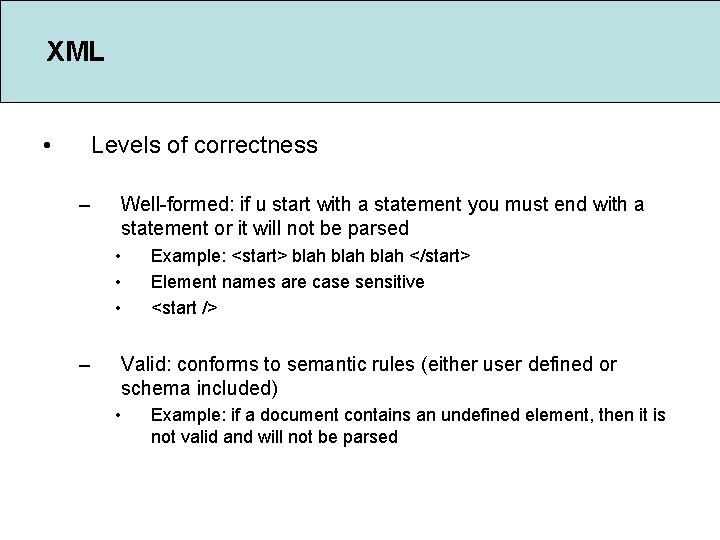 XML

• Levels of correctness

– Well-formed: if u start with a statement you must end with a statement or it will not be parsed

• Example: <start> blah blah blah </start>

• Element names are case sensitive

• <start />

– Valid: conforms to semantic rules (either user defined or schema included)

• Example: if a document contains an undefined element, then it is not valid and will not be parsed